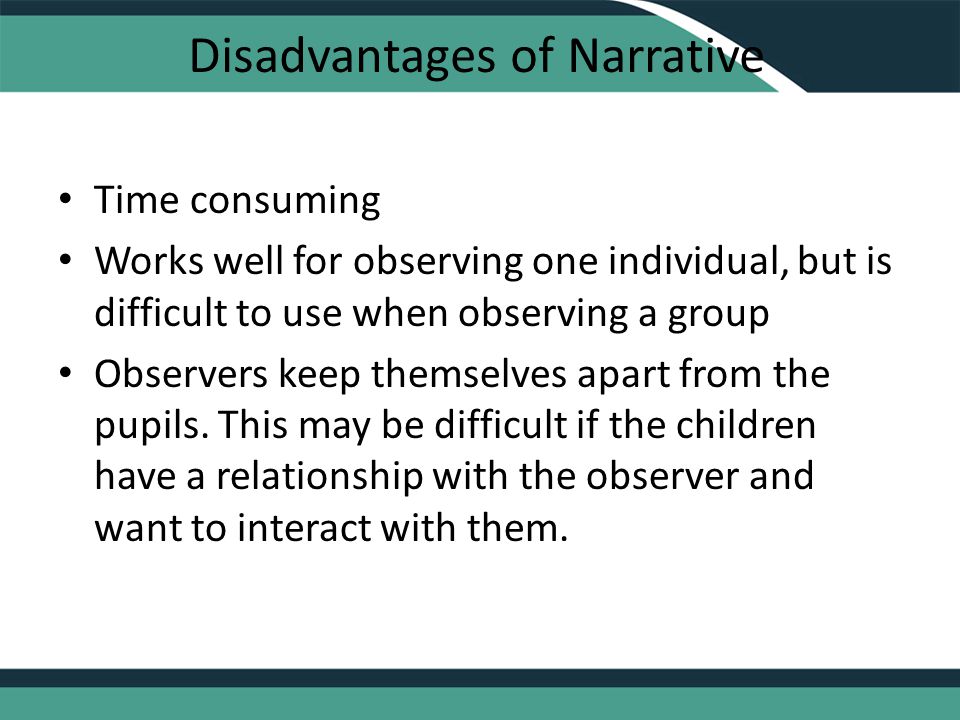 Disadvantages of Narrative

• Time consuming
• Works well for observing one individual, but is difficult to use when observing a group
• Observers keep themselves apart from the pupils. This may be difficult if the children have a relationship with the observer and want to interact with them.